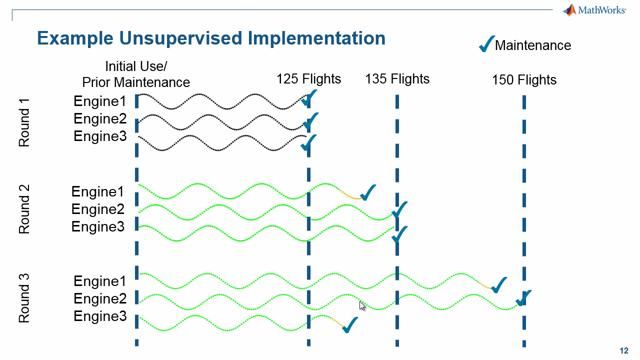 MathWorks

Example Unsupervised Implementation

Maintenance

Initial Use/
Prior Maintenance

125 Flights

135 Flights

150 Flights

Round 1

Engine1
Engine2
Engine3

Round 2

Engine1
Engine2
Engine3

Round 3

Engine1
Engine2
Engine3

12